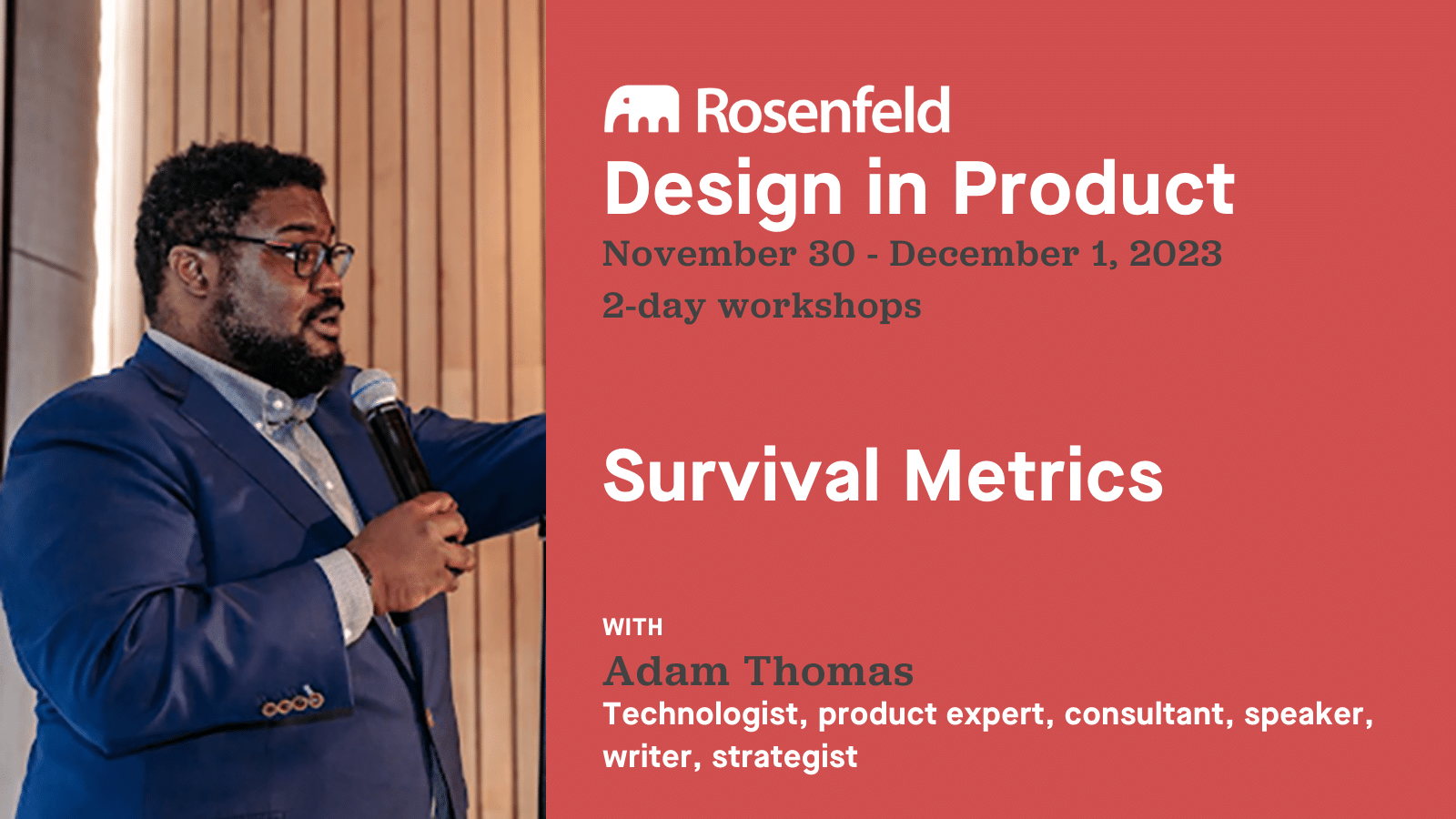 Rosenfeld
Design in Product
November 30 - December 1, 2023
2-day workshops

Survival Metrics

WITH
Adam Thomas
Technologist, product expert, consultant, speaker, writer, strategist